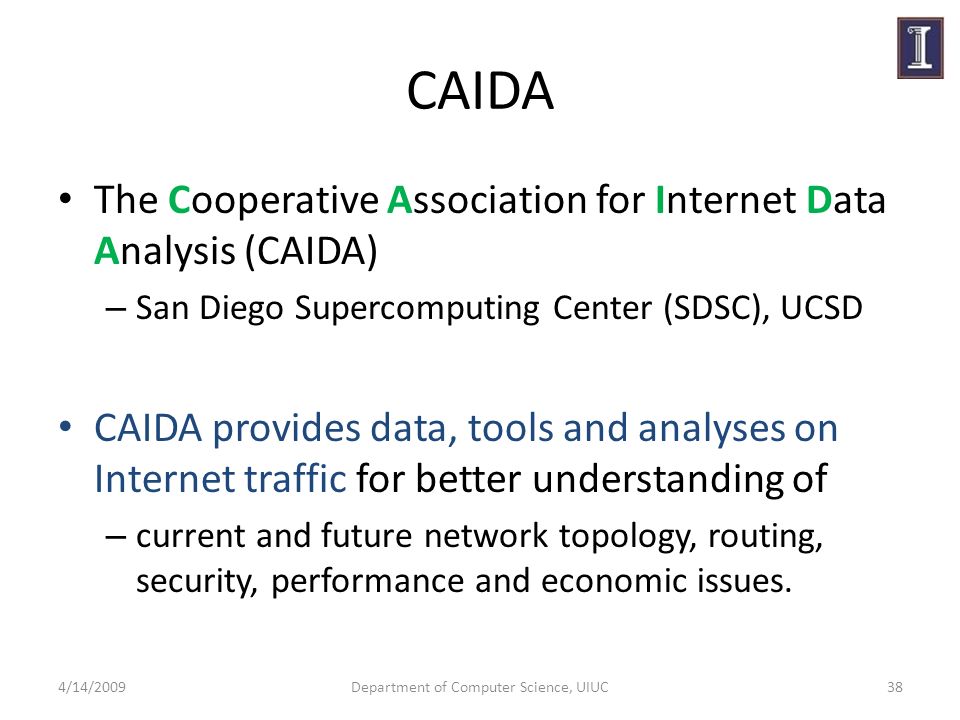 I

CAIDA

• The Cooperative Association for Internet Data Analysis (CAIDA)
– San Diego Supercomputing Center (SDSC), UCSD

• CAIDA provides data, tools and analyses on Internet traffic for better understanding of
– current and future network topology, routing, security, performance and economic issues.

4/14/2009 Department of Computer Science, UIUC 38